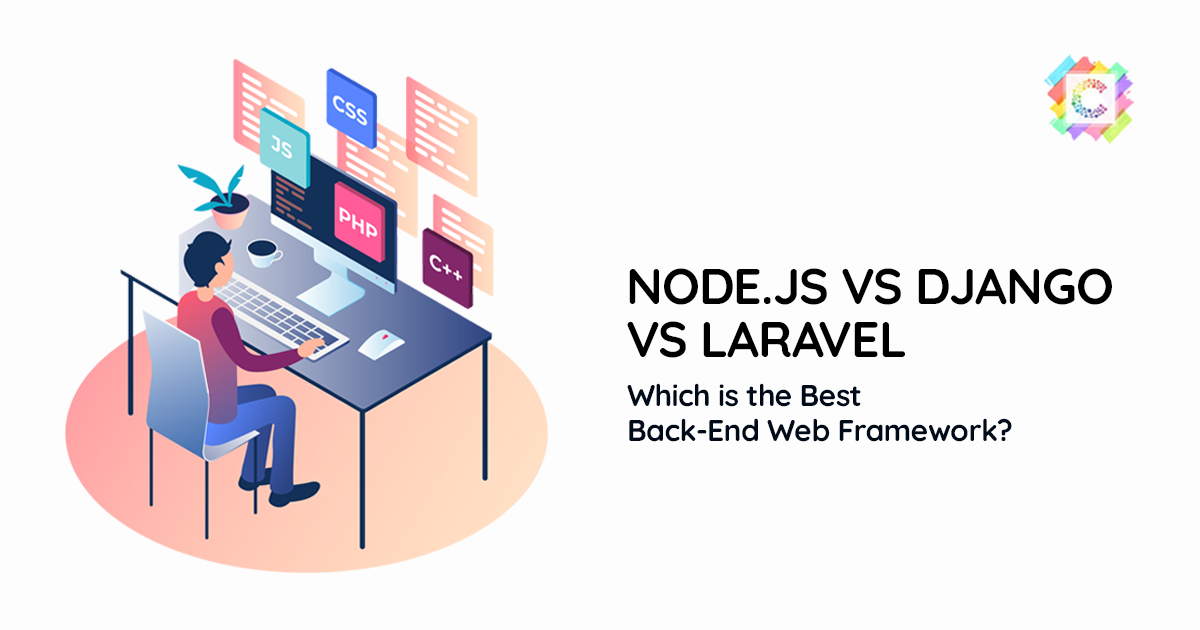 CSS

JS

PHP

C++

C

NODE.JS VS DJANGO VS LARAVEL

Which is the Best Back-End Web Framework?